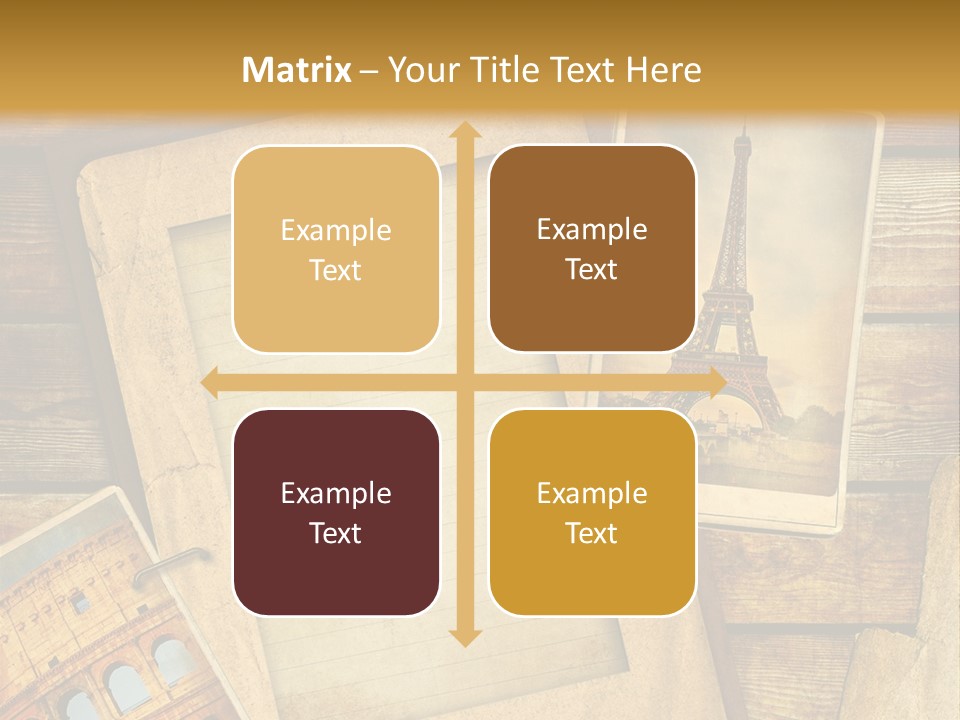 Matrix – Your Title Text Here

Example Text

Example Text

Example Text

Example Text